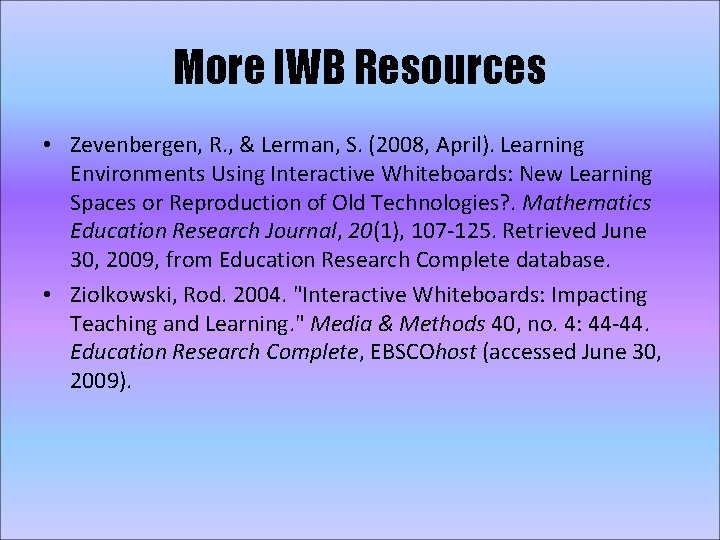 More IWB Resources

• Zevenbergen, R., & Lerman, S. (2008, April). Learning Environments Using Interactive Whiteboards: New Learning Spaces or Reproduction of Old Technologies?. Mathematics Education Research Journal, 20(1), 107-125. Retrieved June 30, 2009, from Education Research Complete database.

• Ziolkowski, Rod. 2004. "Interactive Whiteboards: Impacting Teaching and Learning." Media & Methods 40, no. 4: 44-44. Education Research Complete, EBSCOhost (accessed June 30, 2009).